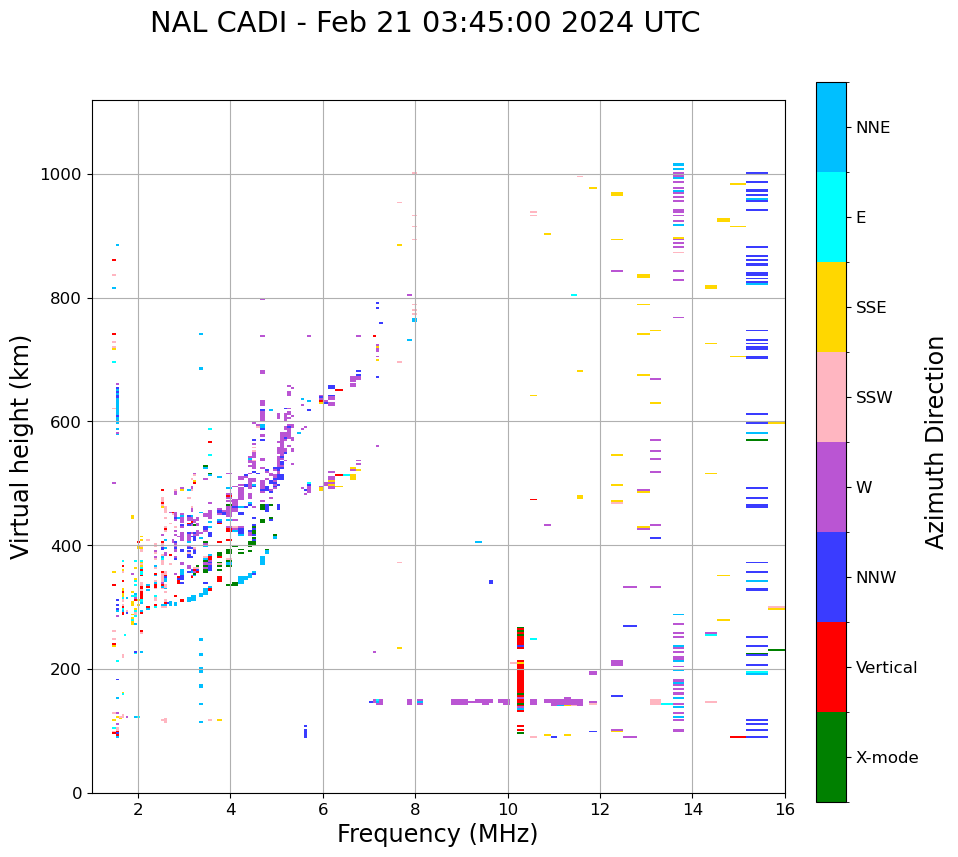 NAL CADI - Feb 21 03:45:00 2024 UTC

Virtual height (km)

1000
800
600
400
200
0

2
4
6
8
10
12
14
16

Frequency (MHz)

NNE
E
SSE
SSW
W
NNW
Vertical
X-mode

Azimuth Direction